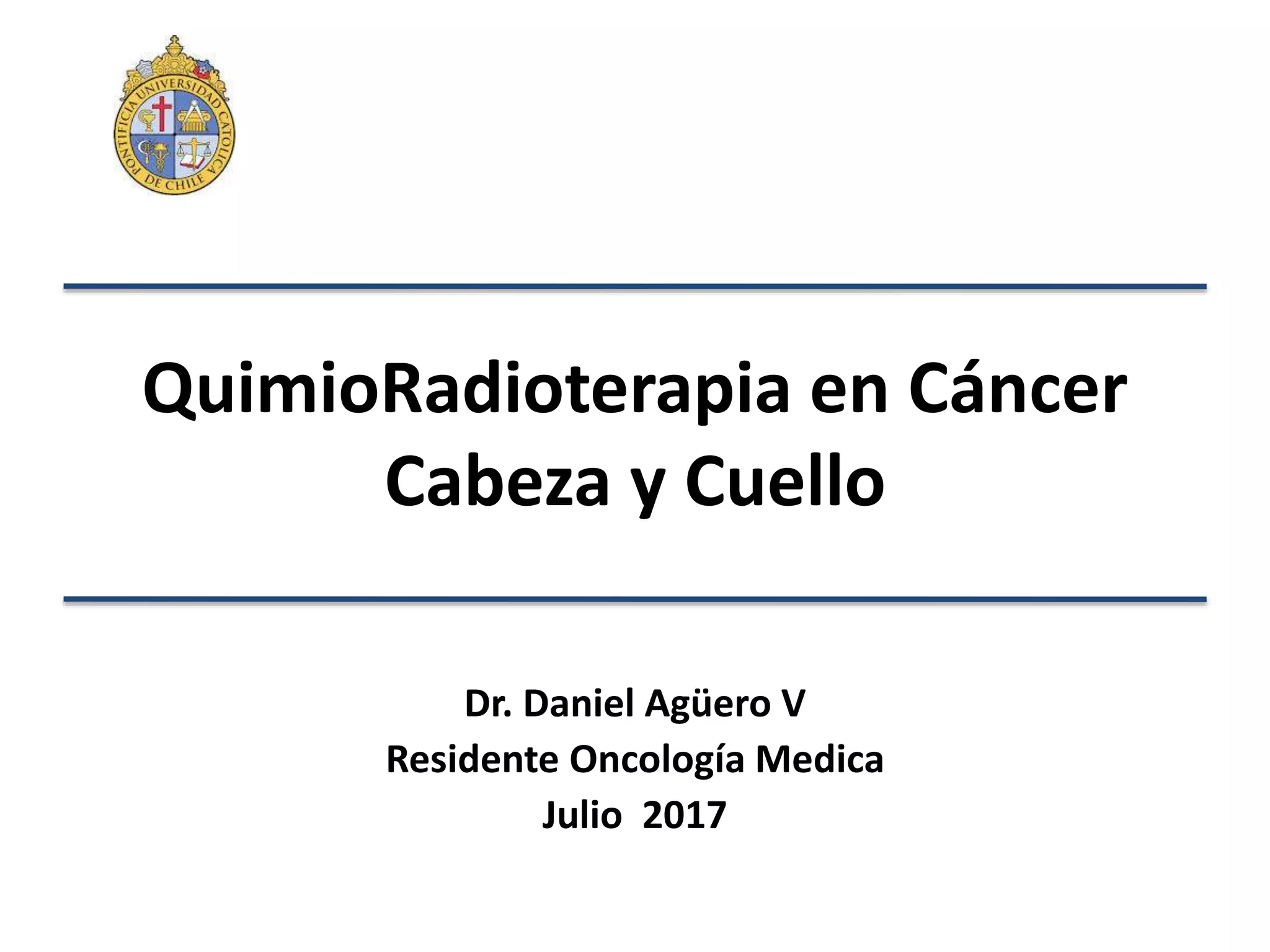 PONTIFICIA UNIVERSIDAD CATOLICA DE CHILE

QuimioRadioterapia en Cáncer Cabeza y Cuello

Dr. Daniel Agüero V
Residente Oncología Medica
Julio 2017